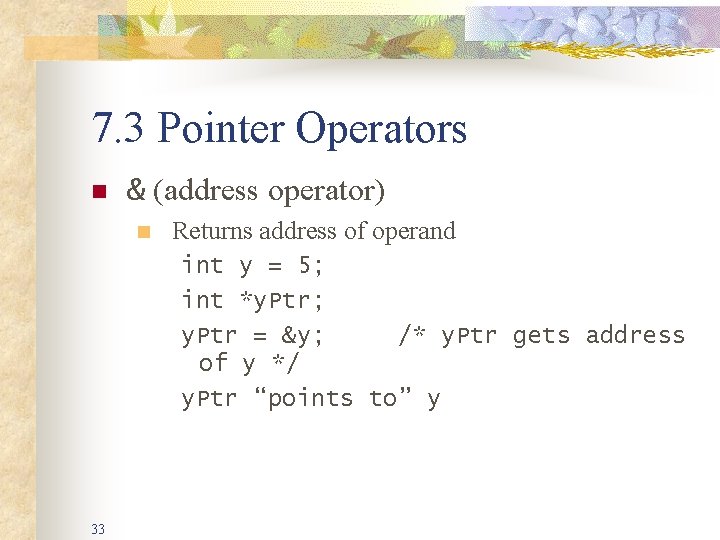 7.3 Pointer Operators

& (address operator)

Returns address of operand

int y = 5;
int *yPtr;
yPtr = &y;     /* yPtr gets address of y */
yPtr “points to” y

33